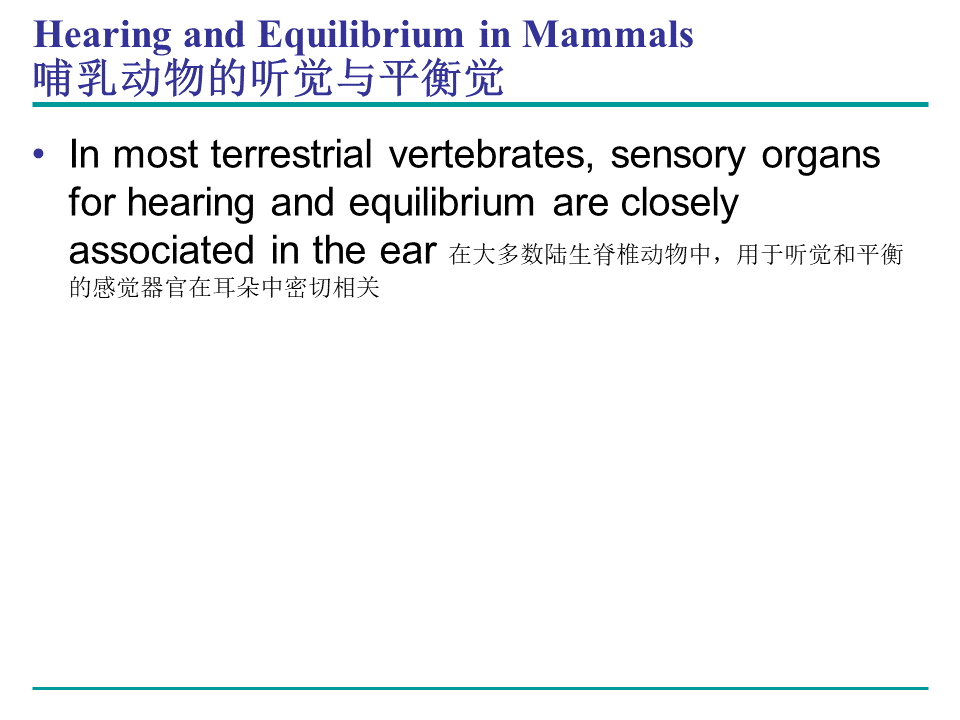 Hearing and Equilibrium in Mammals
哺乳动物的听觉与平衡觉

• In most terrestrial vertebrates, sensory organs for hearing and equilibrium are closely associated in the ear 在大多数陆生脊椎动物中，用于听觉和平衡的感觉器官在耳朵中密切相关